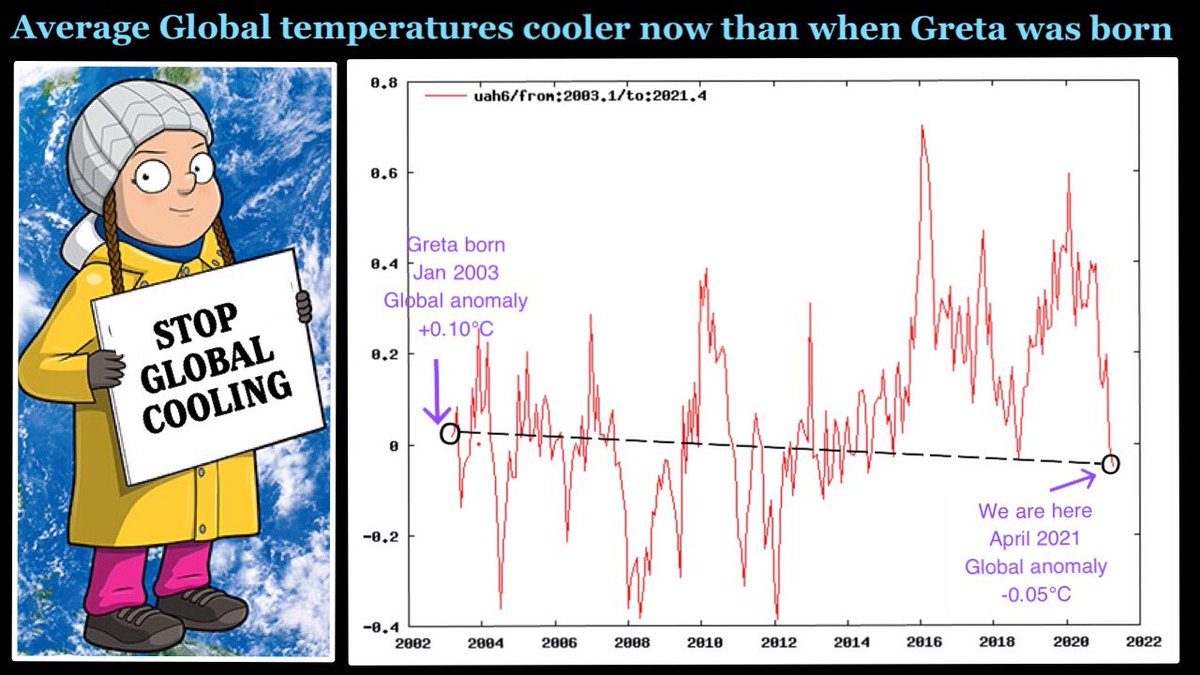 Average Global temperatures cooler now than when Greta was born

STOP GLOBAL COOLING

uah6/from:2003.1/to:2021.4

0.8
0.6
0.4
0.2
0
-0.2
-0.4

2002 2004 2006 2008 2010 2012 2014 2016 2018 2020 2022

Greta born
Jan 2003
Global anomaly
+0.10°C

We are here
April 2021
Global anomaly
-0.05°C